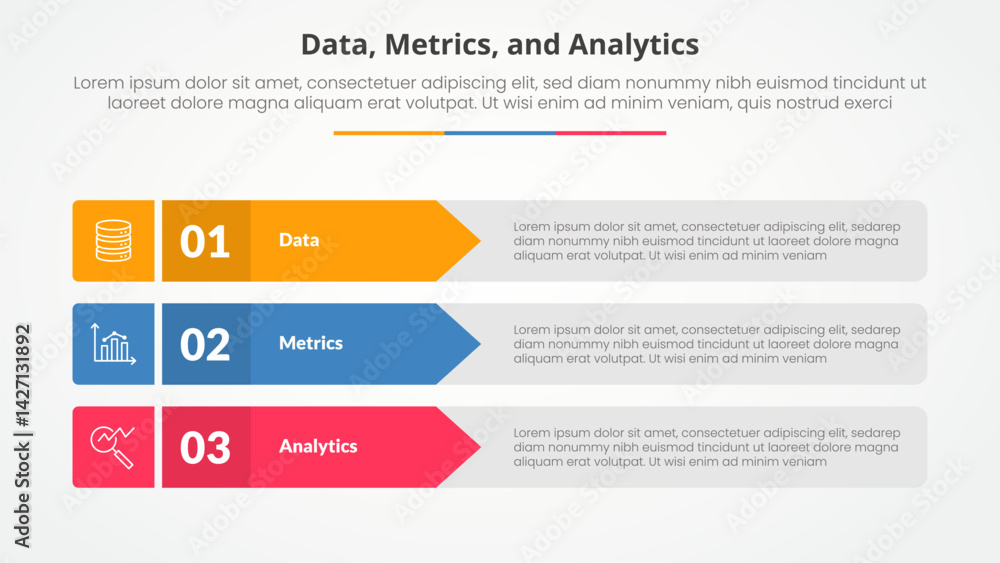 Data, Metrics, and Analytics

Lorem ipsum dolor sit amet, consectetuer adipiscing elit, sed diam nonummy nibh euismod tincidunt ut laoreet dolore magna aliquam erat volutpat. Ut wisi enim ad minim veniam, quis nostrud exerci

01 Data

Lorem ipsum dolor sit amet, consectetuer adipiscing elit, sedarep diam nonummy nibh euismod tincidunt ut laoreet dolore magna aliquam erat volutpat. Ut wisi enim ad minim veniam

02 Metrics

Lorem ipsum dolor sit amet, consectetuer adipiscing elit, sedarep diam nonummy nibh euismod tincidunt ut laoreet dolore magna aliquam erat volutpat. Ut wisi enim ad minim veniam

03 Analytics

Lorem ipsum dolor sit amet, consectetuer adipiscing elit, sedarep diam nonummy nibh euismod tincidunt ut laoreet dolore magna aliquam erat volutpat. Ut wisi enim ad minim veniam

Adobe Stock | #1427131892